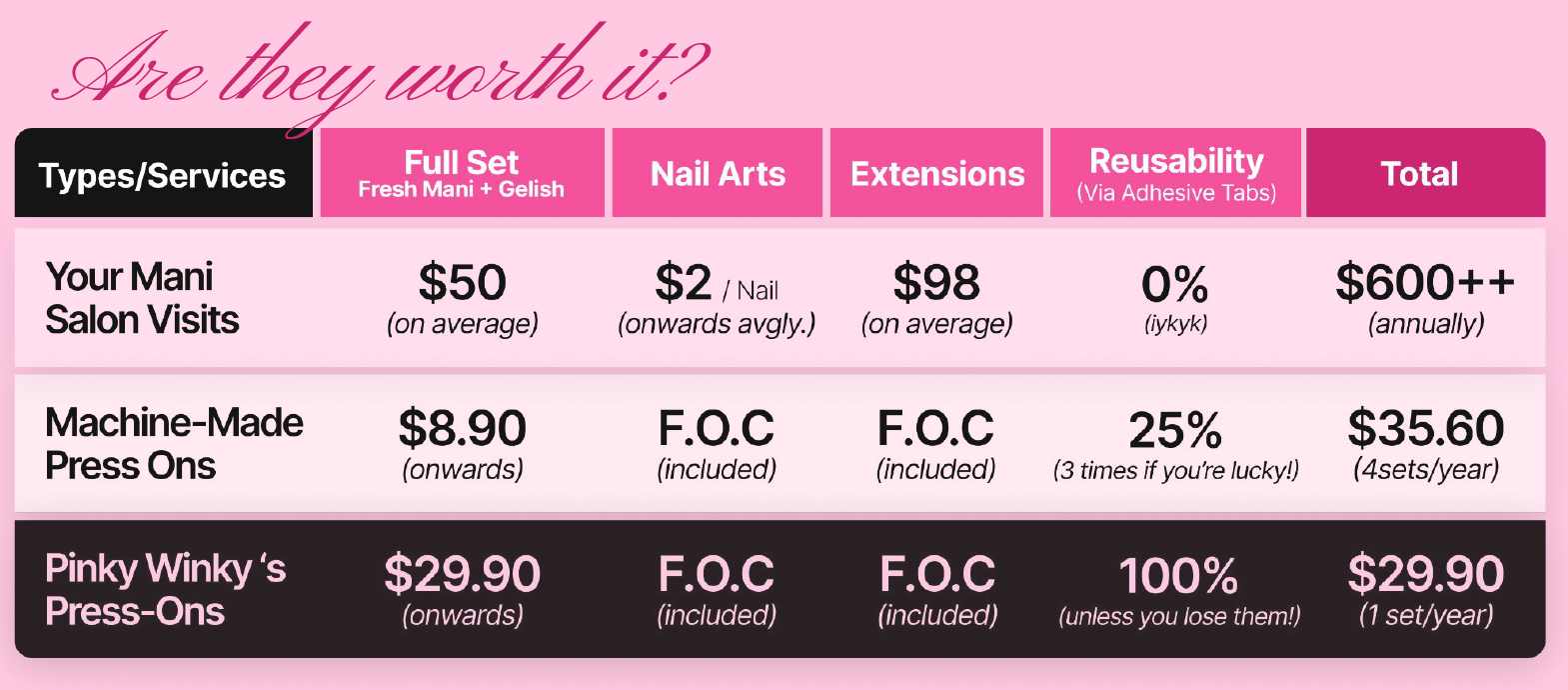 Are they worth it?

| Types/Services | Full Set Fresh Mani + Gelish | Nail Arts | Extensions | Reusability (Via Adhesive Tabs) | Total |
|---|---|---|---|---|---|
| Your Mani Salon Visits | \$50 (on average) | \$2 / Nail (onwards avgly.) | \$98 (on average) | 0% (iykyk) | \$600++ (annually) |
| Machine-Made Press Ons | \$8.90 (onwards) | F.O.C (included) | F.O.C (included) | 25% (3 times if you're lucky!) | \$35.60 (4sets/year) |
| Pinky Winky 's Press-Ons | \$29.90 (onwards) | F.O.C (included) | F.O.C (included) | 100% (unless you lose them!) | \$29.90 (1 set/year) |